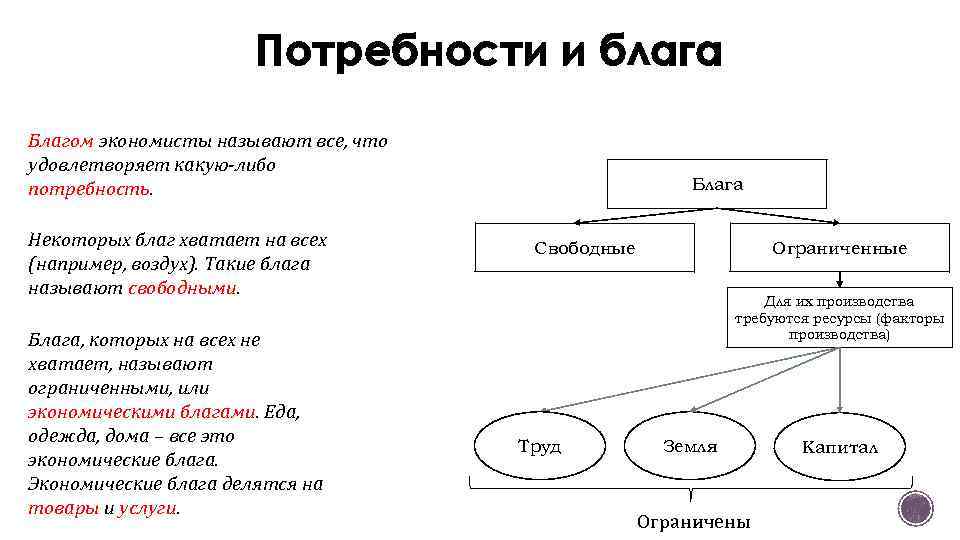 Потребности и блага

Благом экономисты называют все, что удовлетворяет какую-либо потребность.

Некоторых благ хватает на всех (например, воздух). Такие блага называют свободными.

Блага, которых на всех не хватает, называют ограниченными, или экономическими благами. Еда, одежда, дома – все это экономические блага. Экономические блага делятся на товары и услуги.

Блага

Свободные

Ограниченные

Для их производства требуются ресурсы (факторы производства)

Труд

Земля

Капитал

Ограничены